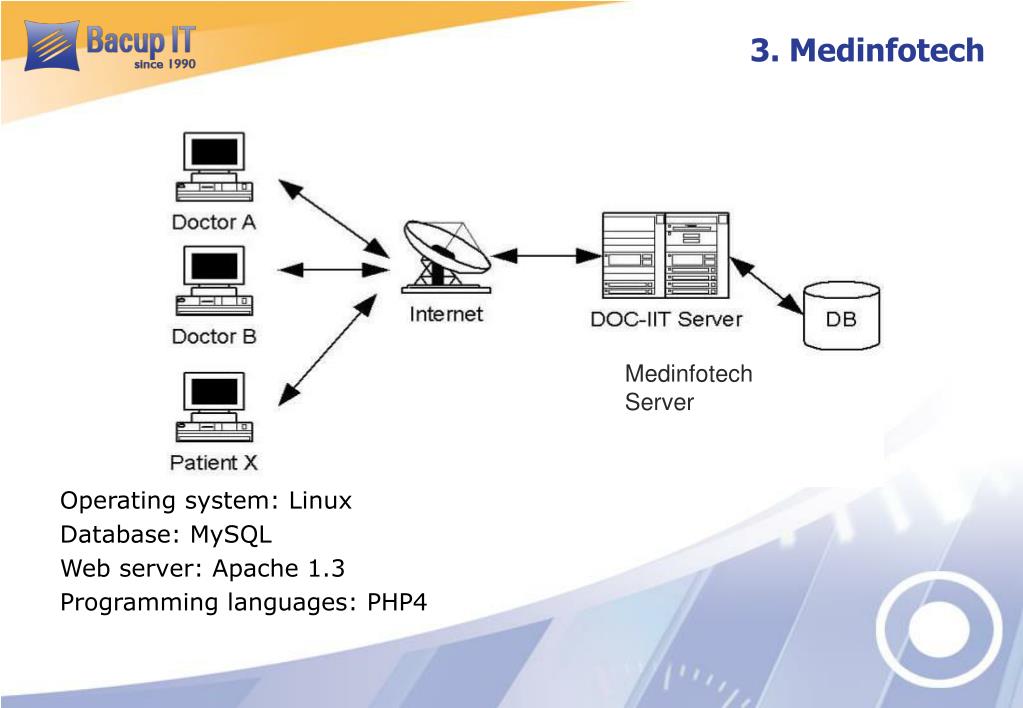 Bacup IT
since 1990

3. Medinfotech

Doctor A

Doctor B

Patient X

Internet

DOC-IIT Server

DB

Medinfotech Server

Operating system: Linux
Database: MySQL
Web server: Apache 1.3
Programming languages: PHP4